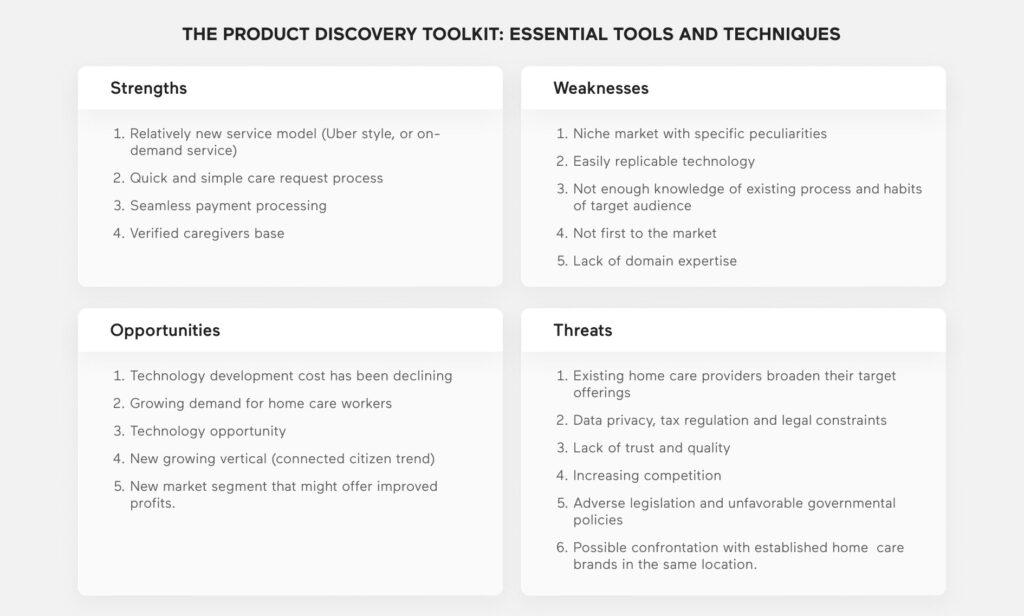 THE PRODUCT DISCOVERY TOOLKIT: ESSENTIAL TOOLS AND TECHNIQUES

Strengths

1. Relatively new service model (Uber style, or on-demand service)
2. Quick and simple care request process
3. Seamless payment processing
4. Verified caregivers base

Weaknesses

1. Niche market with specific peculiarities
2. Easily replicable technology
3. Not enough knowledge of existing process and habits of target audience
4. Not first to the market
5. Lack of domain expertise

Opportunities

1. Technology development cost has been declining
2. Growing demand for home care workers
3. Technology opportunity
4. New growing vertical (connected citizen trend)
5. New market segment that might offer improved profits.

Threats

1. Existing home care providers broaden their target offerings
2. Data privacy, tax regulation and legal constraints
3. Lack of trust and quality
4. Increasing competition
5. Adverse legislation and unfavorable governmental policies
6. Possible confrontation with established home care brands in the same location.